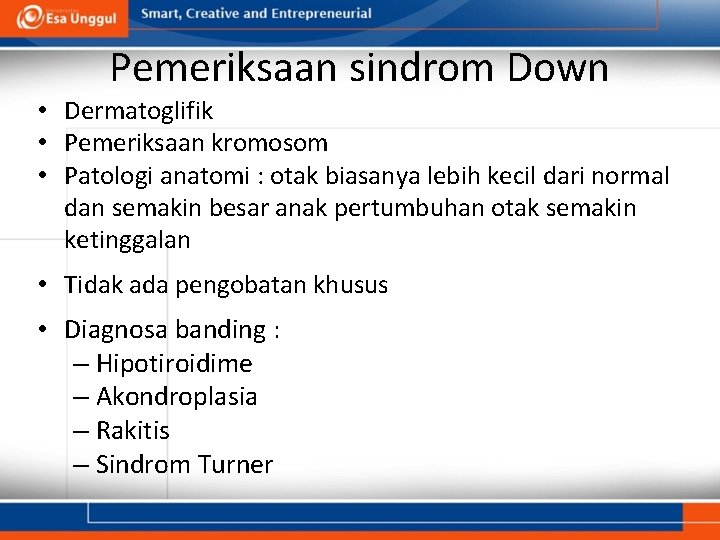 Esa Unggul

Smart, Creative and Entrepreneurial

Pemeriksaan sindrom Down

• Dermatoglifik
• Pemeriksaan kromosom
• Patologi anatomi : otak biasanya lebih kecil dari normal dan semakin besar anak pertumbuhan otak semakin ketinggalan
• Tidak ada pengobatan khusus
• Diagnosa banding :
– Hipotiroidime
– Akondroplasia
– Rakitis
– Sindrom Turner